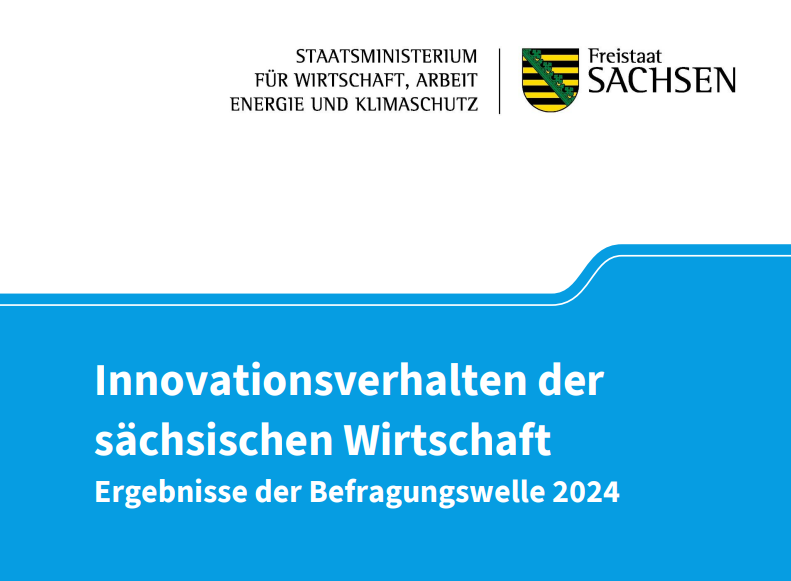 STAATSMINISTERIUM
FÜR WIRTSCHAFT, ARBEIT
ENERGIE UND KLIMASCHUTZ

Freistaat
SACHSEN

Innovationsverhalten der sächsischen Wirtschaft
Ergebnisse der Befragungswelle 2024